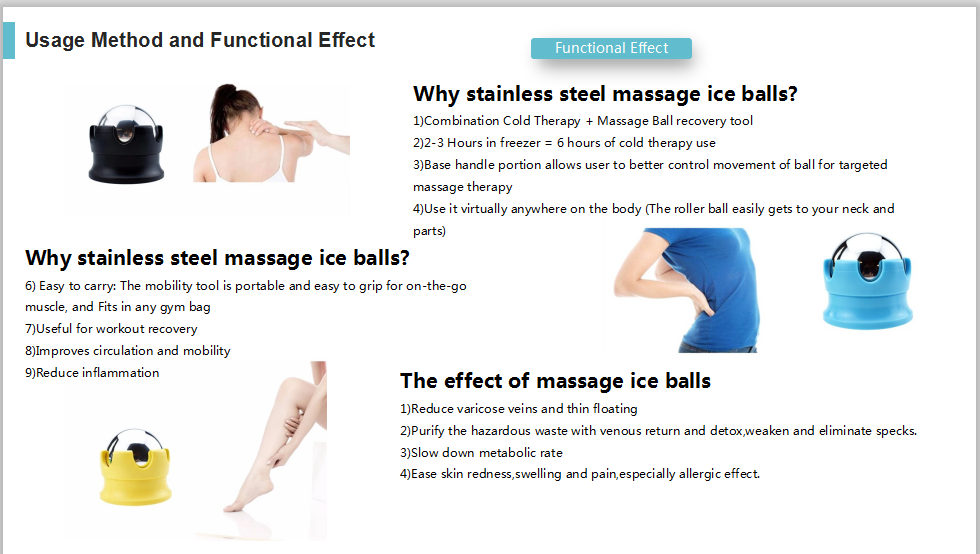 Usage Method and Functional Effect

Functional Effect

Why stainless steel massage ice balls?

1)Combination Cold Therapy + Massage Ball recovery tool
2)2-3 Hours in freezer = 6 hours of cold therapy use
3)Base handle portion allows user to better control movement of ball for targeted massage therapy
4)Use it virtually anywhere on the body (The roller ball easily gets to your neck and parts)

Why stainless steel massage ice balls?

6) Easy to carry: The mobility tool is portable and easy to grip for on-the-go muscle, and Fits in any gym bag
7)Useful for workout recovery
8)Improves circulation and mobility
9)Reduce inflammation

The effect of massage ice balls

1)Reduce varicose veins and thin floating
2)Purify the hazardous waste with venous return and detox,weaken and eliminate specks.
3)Slow down metabolic rate
4)Ease skin redness,swelling and pain,especially allergic effect.